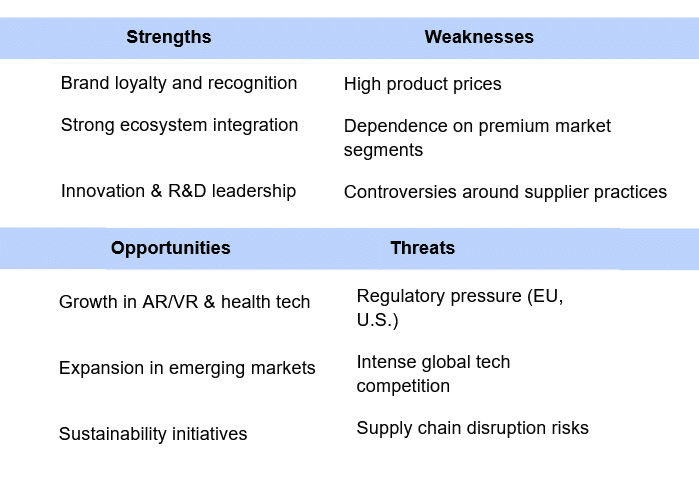 | Strengths | Weaknesses |
|---|---|
| Brand loyalty and recognition | High product prices |
| Strong ecosystem integration | Dependence on premium market segments |
| Innovation & R&D leadership | Controversies around supplier practices |

| Opportunities | Threats |
|---|---|
| Growth in AR/VR & health tech | Regulatory pressure (EU, U.S.) |
| Expansion in emerging markets | Intense global tech competition |
| Sustainability initiatives | Supply chain disruption risks |